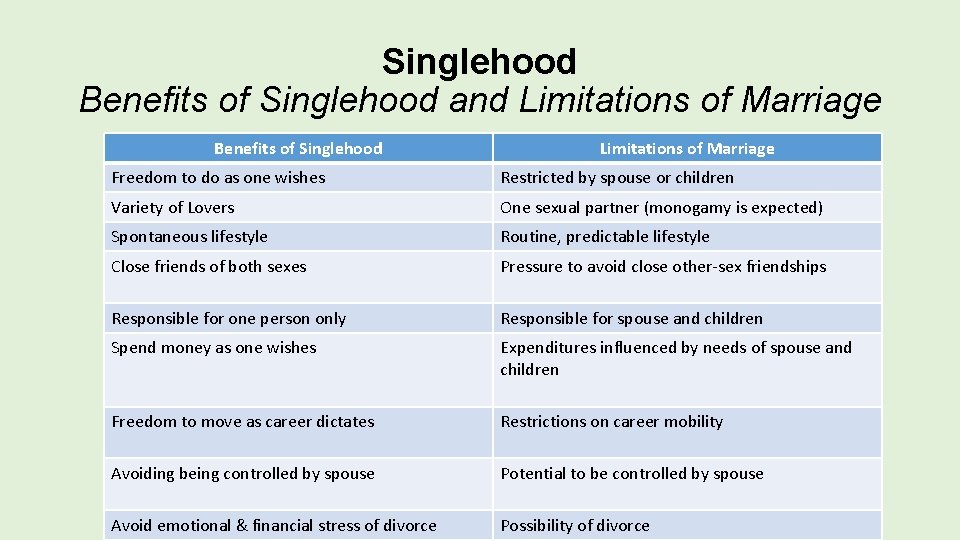 Singlehood

Benefits of Singlehood and Limitations of Marriage

| Benefits of Singlehood | Limitations of Marriage |
|---|---|
| Freedom to do as one wishes | Restricted by spouse or children |
| Variety of Lovers | One sexual partner (monogamy is expected) |
| Spontaneous lifestyle | Routine, predictable lifestyle |
| Close friends of both sexes | Pressure to avoid close other-sex friendships |
| Responsible for one person only | Responsible for spouse and children |
| Spend money as one wishes | Expenditures influenced by needs of spouse and children |
| Freedom to move as career dictates | Restrictions on career mobility |
| Avoiding being controlled by spouse | Potential to be controlled by spouse |
| Avoid emotional & financial stress of divorce | Possibility of divorce |